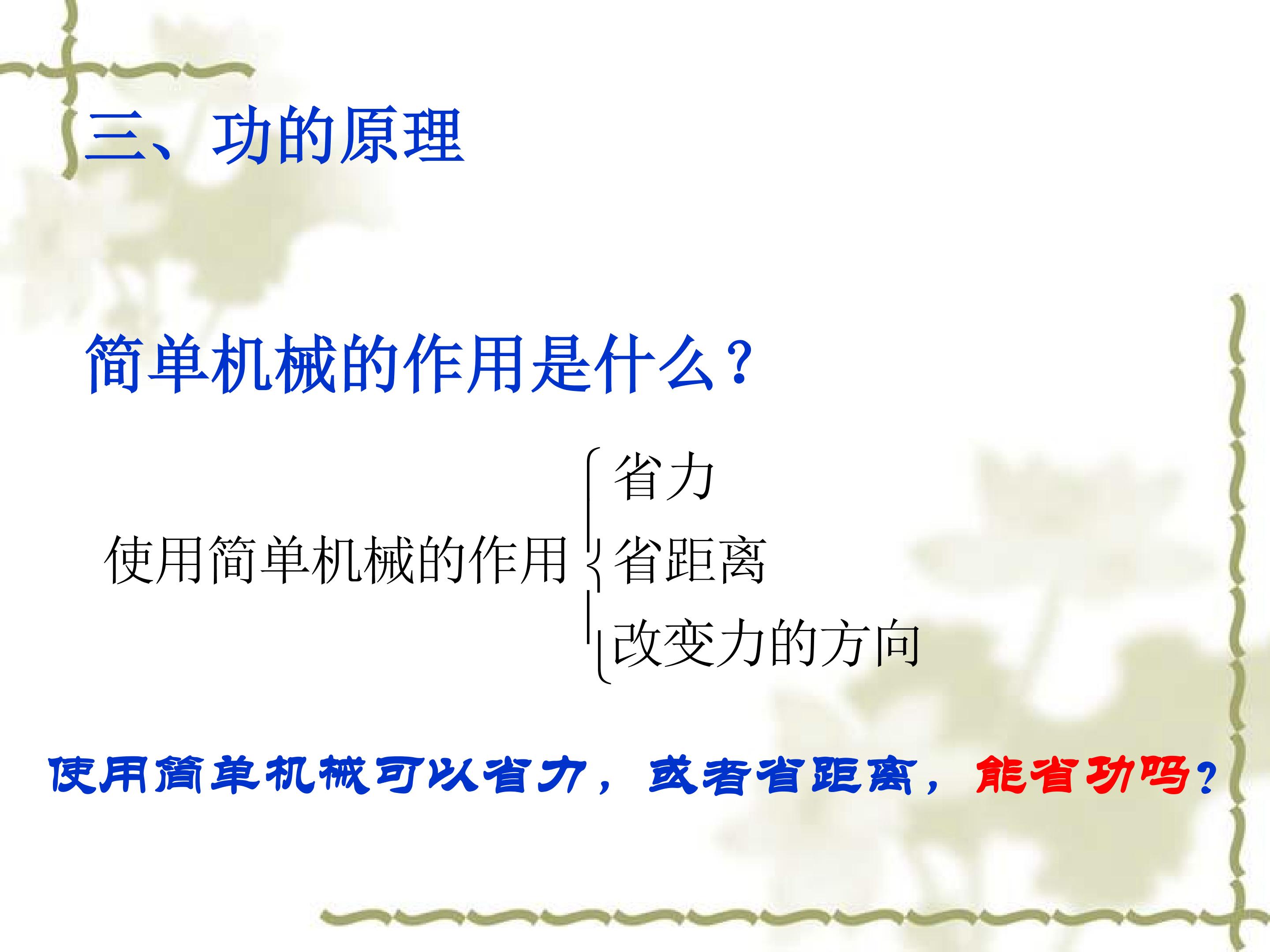 三、功的原理

简单机械的作用是什么？

使用简单机械的作用

省力

省距离

改变力的方向

使用简单机械可以省力，或者省距离，能省功吗？